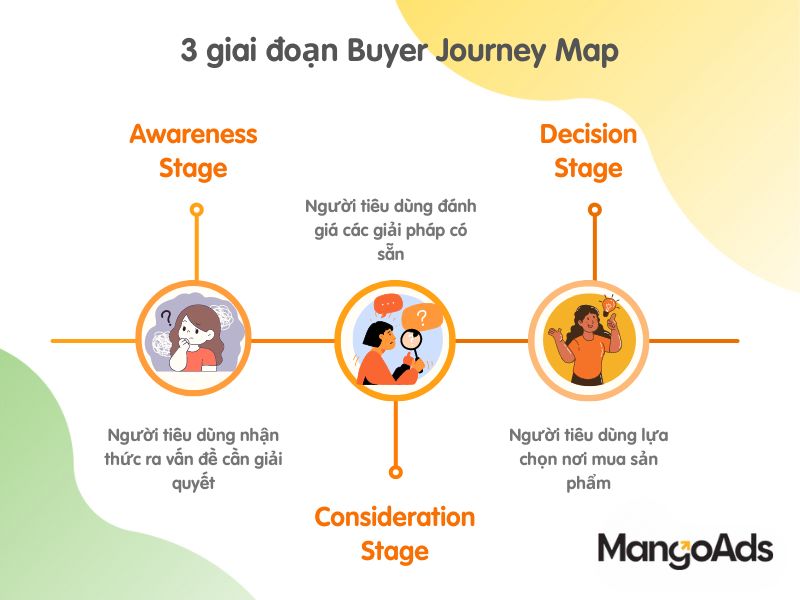 3 giai đoạn Buyer Journey Map

Awareness Stage

Người tiêu dùng nhận thức ra vấn đề cần giải quyết

Người tiêu dùng đánh giá các giải pháp có sẵn

Consideration Stage

Decision Stage

Người tiêu dùng lựa chọn nơi mua sản phẩm

MangoAds